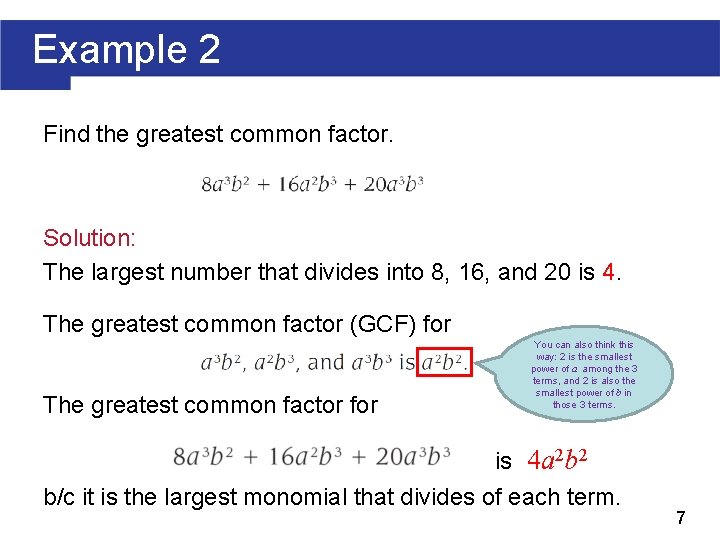 Example 2

Find the greatest common factor.

$8a^3b^2 + 16a^2b^3 + 20a^3b^3$

Solution:

The largest number that divides into 8, 16, and 20 is 4.

The greatest common factor (GCF) for

$a^3b^2$, $a^2b^3$, and $a^3b^3$ is $a^2b^2$.

You can also think this way: 2 is the smallest power of $a$ among the 3 terms, and 2 is also the smallest power of $b$ in those 3 terms.

The greatest common factor for

$8a^3b^2 + 16a^2b^3 + 20a^3b^3$ is $4a^2b^2$

b/c it is the largest monomial that divides of each term.

7